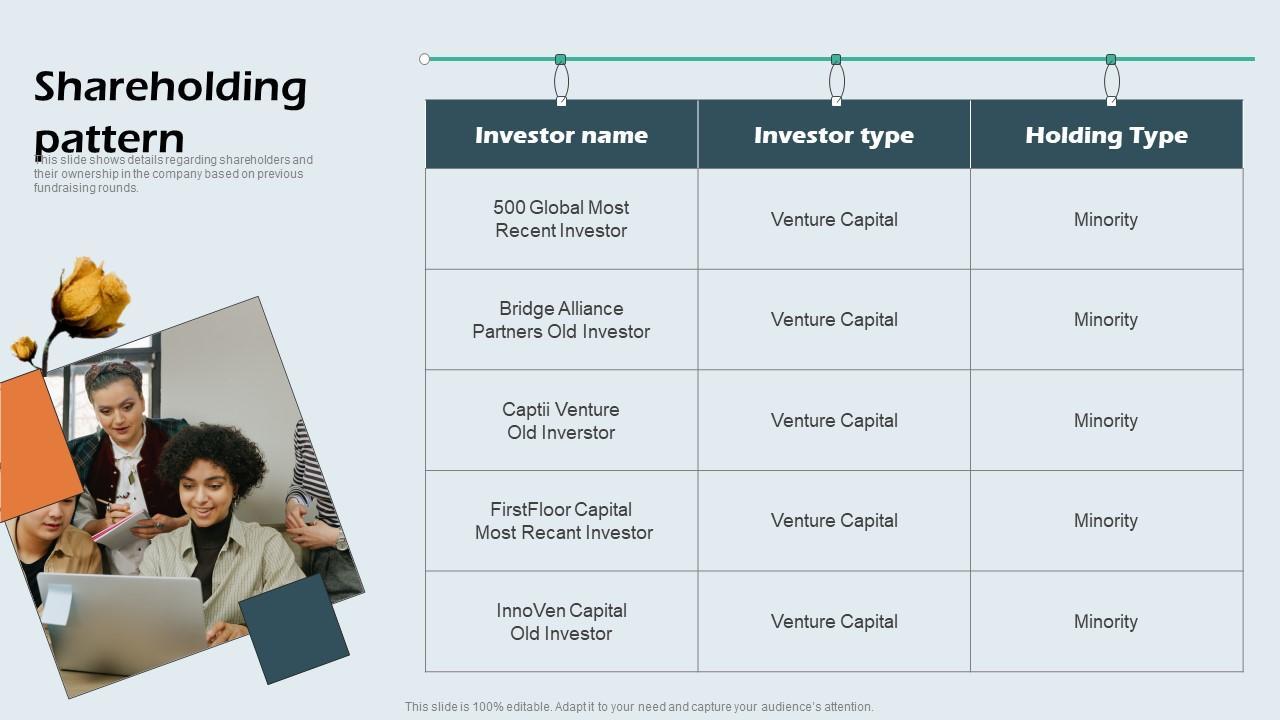 Shareholding pattern

This slide shows details regarding shareholders and their ownership in the company based on previous fundraising rounds.

| Investor name | Investor type | Holding Type |
|---|---|---|
| 500 Global Most Recent Investor | Venture Capital | Minority |
| Bridge Alliance Partners Old Investor | Venture Capital | Minority |
| Captii Venture Old Inverstor | Venture Capital | Minority |
| FirstFloor Capital Most Recant Investor | Venture Capital | Minority |
| InnoVen Capital Old Investor | Venture Capital | Minority |

This slide is 100% editable. Adapt it to your need and capture your audience's attention.